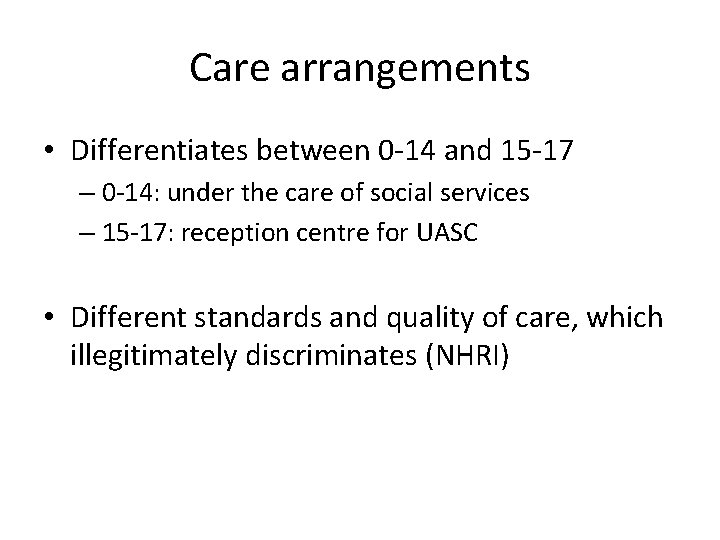 Care arrangements

• Differentiates between 0-14 and 15-17
– 0-14: under the care of social services
– 15-17: reception centre for UASC

• Different standards and quality of care, which illegitimately discriminates (NHRI)